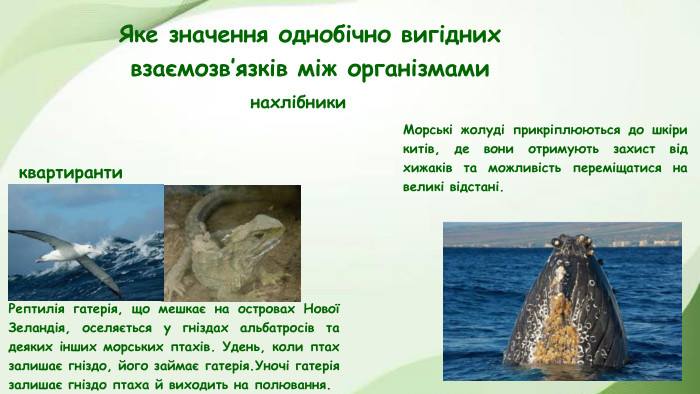 Яке значення однобічно вигідних взаємозв'язків між організмами

нахлібники

Морські жолуді прикріплюються до шкіри китів, де вони отримують захист від хижаків та можливість переміщатися на великі відстані.

квартиранти

Рептилія гатерія, що мешкає на островах Нової Зеландія, оселяється у гніздах альбатросів та деяких інших морських птахів. Удень, коли птах залишає гніздо, його займає гатерія.Уночі гатерія залишає гніздо птаха й виходить на полювання.